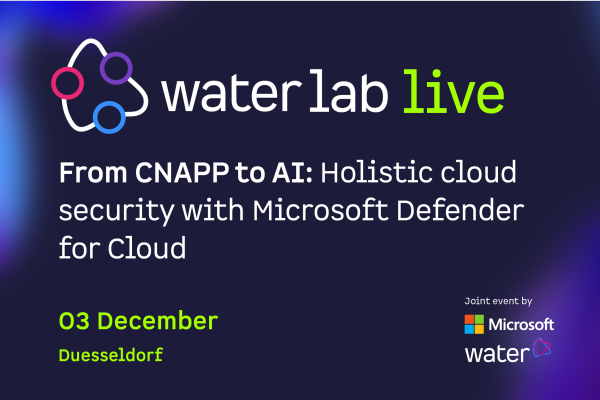 water lab live

From CNAPP to AI: Holistic cloud security with Microsoft Defender for Cloud

03 December

Duesseldorf

Joint event by

Microsoft

water